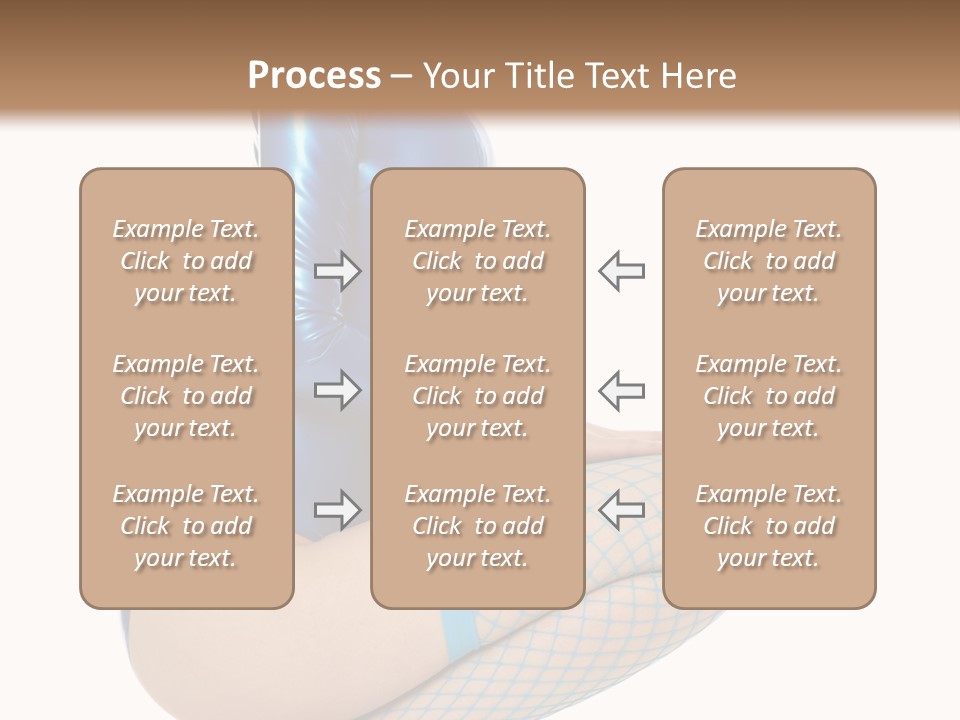 Process – Your Title Text Here

Example Text. Click to add your text.

Example Text. Click to add your text.

Example Text. Click to add your text.

Example Text. Click to add your text.

Example Text. Click to add your text.

Example Text. Click to add your text.

Example Text. Click to add your text.

Example Text. Click to add your text.

Example Text. Click to add your text.